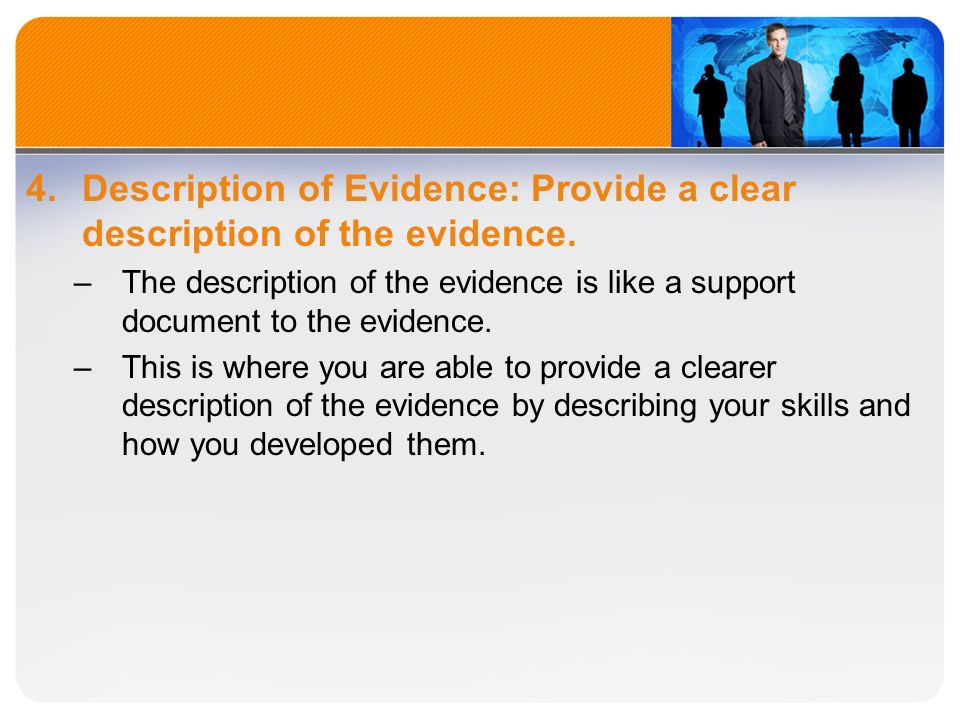 4. Description of Evidence: Provide a clear description of the evidence.

– The description of the evidence is like a support document to the evidence.

– This is where you are able to provide a clearer description of the evidence by describing your skills and how you developed them.